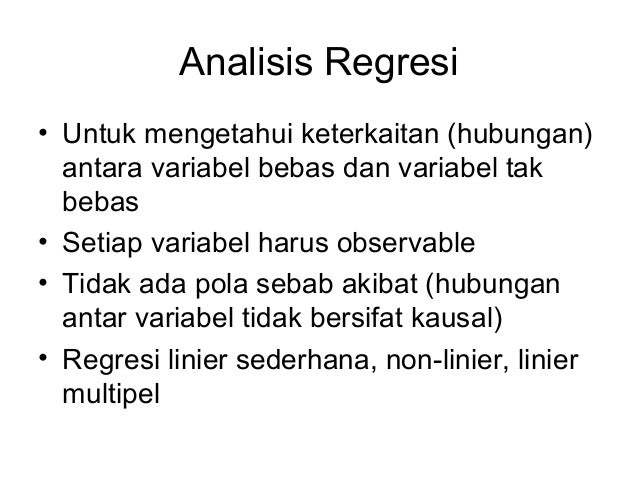 Analisis Regresi

• Untuk mengetahui keterkaitan (hubungan) antara variabel bebas dan variabel tak bebas
• Setiap variabel harus observable
• Tidak ada pola sebab akibat (hubungan antar variabel tidak bersifat kausal)
• Regresi linier sederhana, non-linier, linier multipel